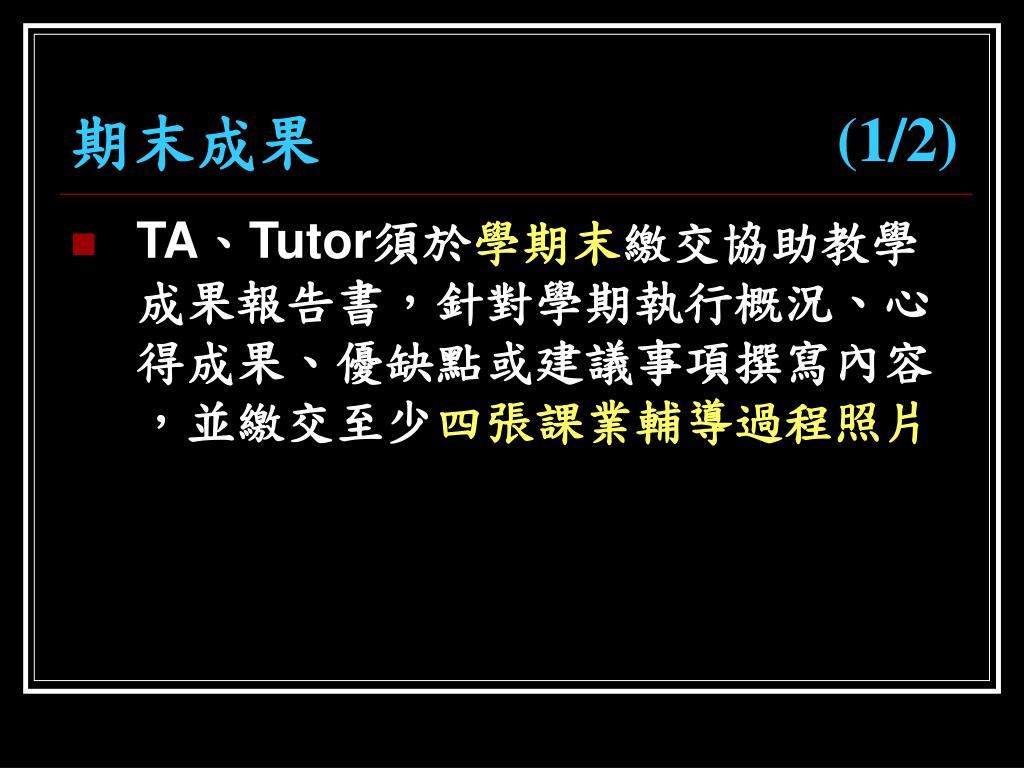 期末成果 (1/2)

TA、Tutor須於學期末繳交協助教學成果報告書，針對學期執行概況、心得成果、優缺點或建議事項撰寫內容，並繳交至少四張課業輔導過程照片